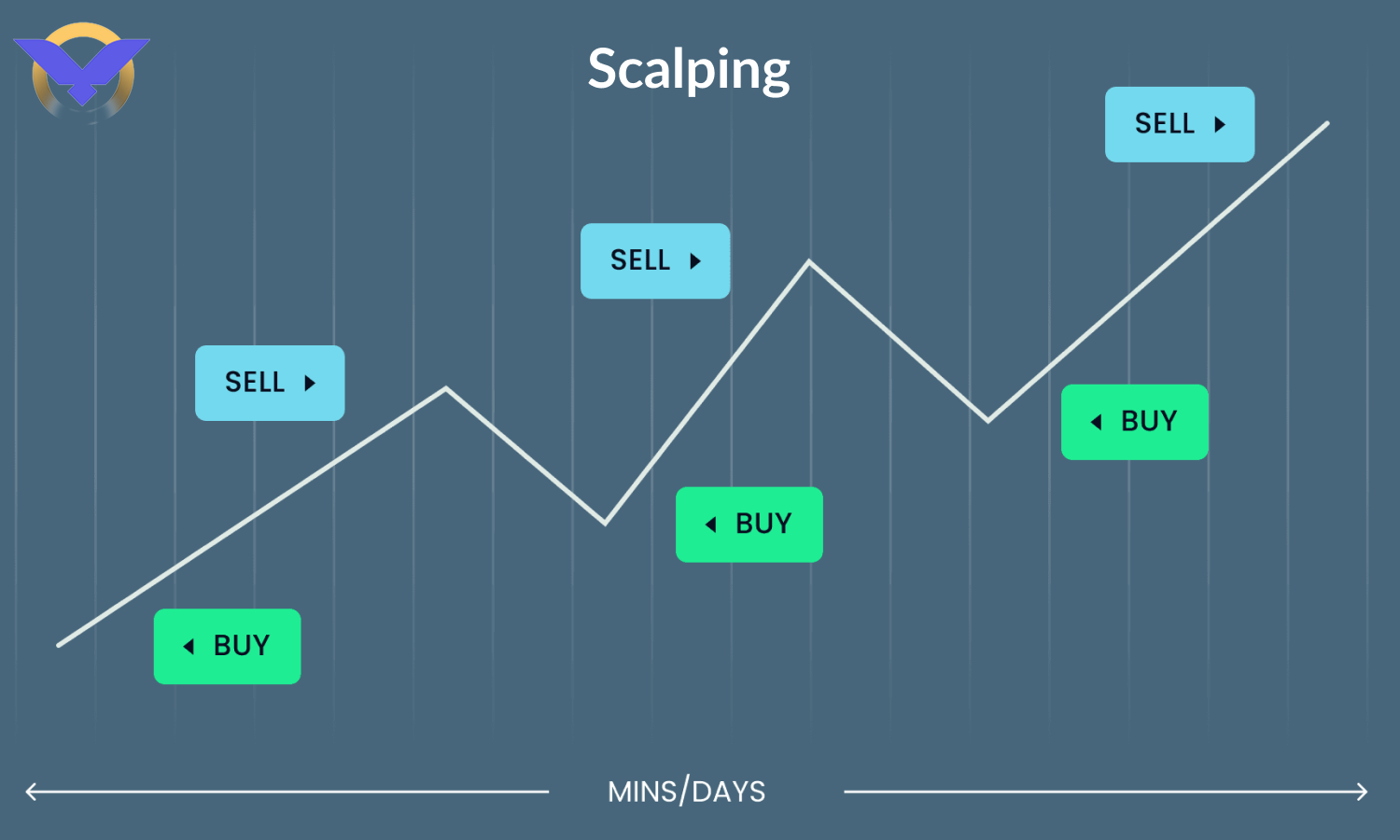 Scalping

SELL

SELL

SELL

BUY

BUY

BUY

MINS/DAYS